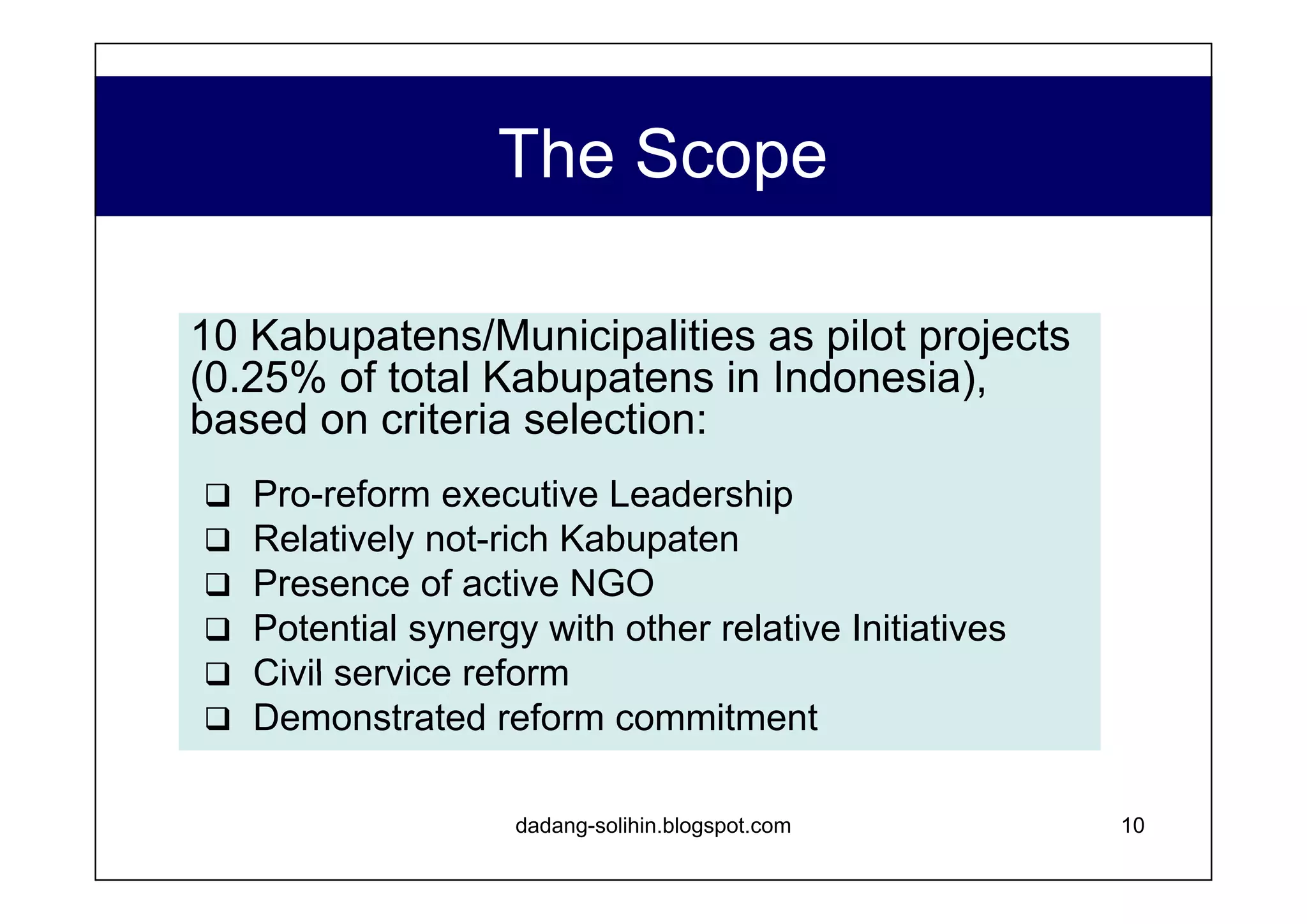 The Scope

10 Kabupatens/Municipalities as pilot projects (0.25% of total Kabupatens in Indonesia), based on criteria selection:

❑ Pro-reform executive Leadership
❑ Relatively not-rich Kabupaten
❑ Presence of active NGO
❑ Potential synergy with other relative Initiatives
❑ Civil service reform
❑ Demonstrated reform commitment

dadang-solihin.blogspot.com

10